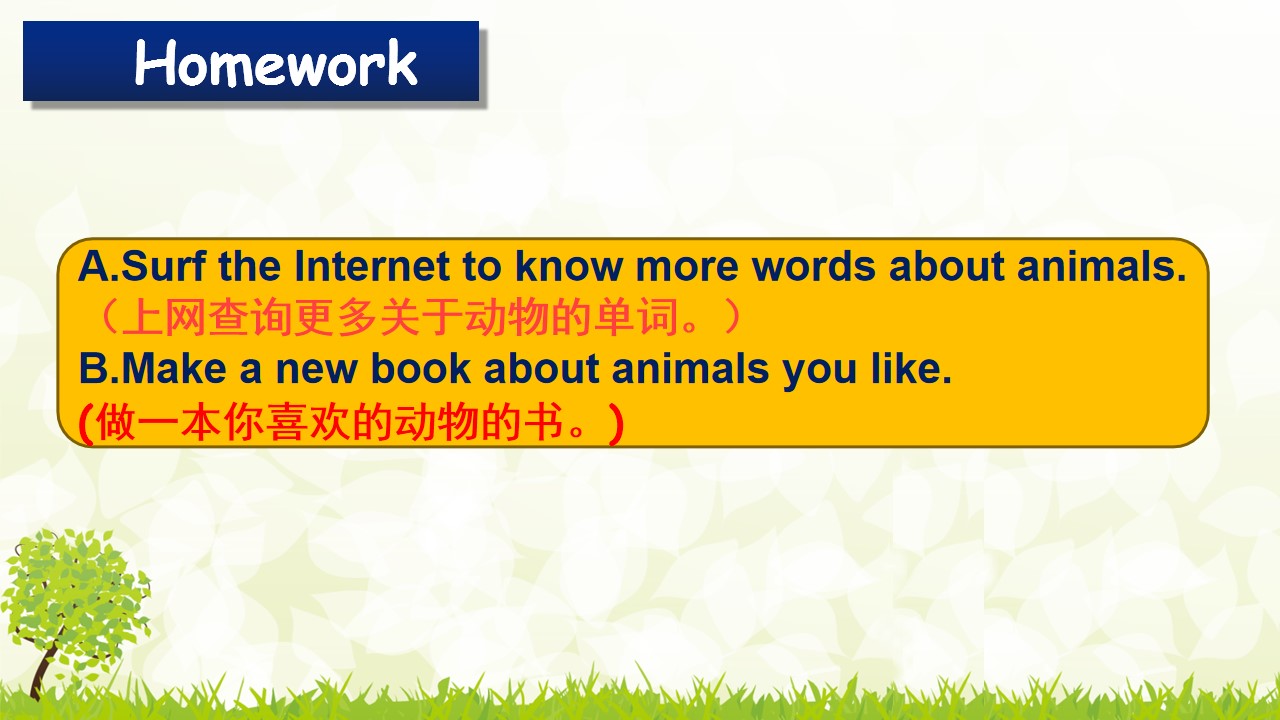 Homework

A.Surf the Internet to know more words about animals.
（上网查询更多关于动物的单词。）
B.Make a new book about animals you like.
(做一本你喜欢的动物的书。)